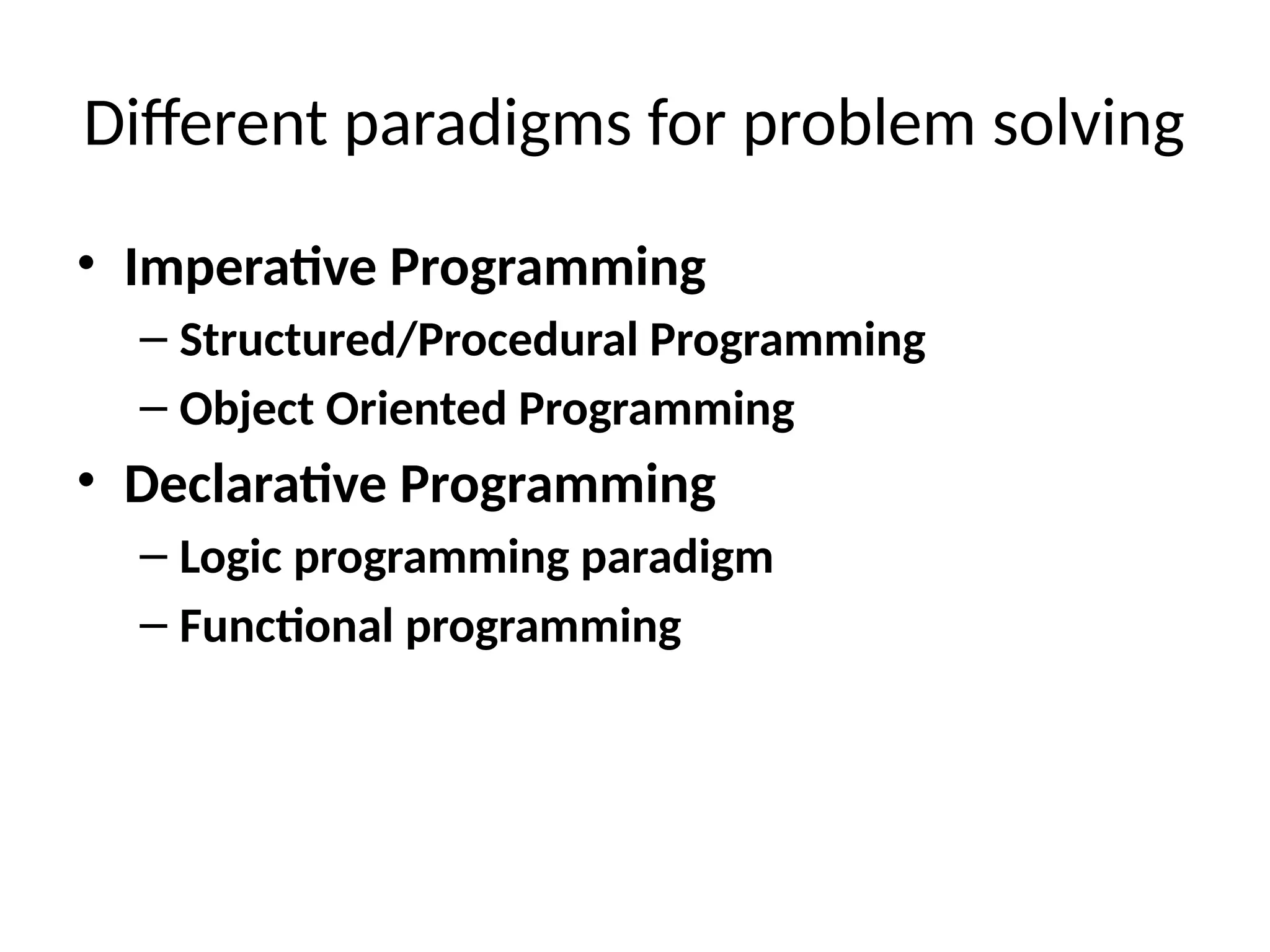 Different paradigms for problem solving

• Imperative Programming
– Structured/Procedural Programming
– Object Oriented Programming
• Declarative Programming
– Logic programming paradigm
– Functional programming